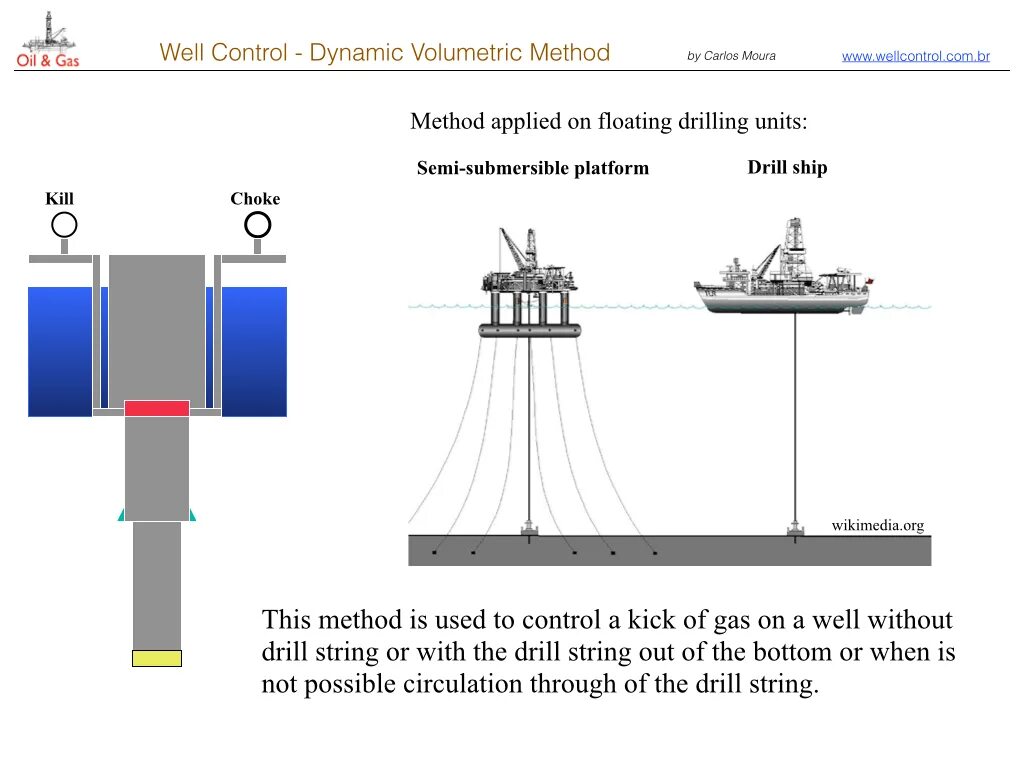 Oil & Gas

Well Control - Dynamic Volumetric Method

by Carlos Moura

www.wellcontrol.com.br

Method applied on floating drilling units:

Semi-submersible platform

Drill ship

Kill

Choke

wikimedia.org

This method is used to control a kick of gas on a well without drill string or with the drill string out of the bottom or when is not possible circulation through of the drill string.